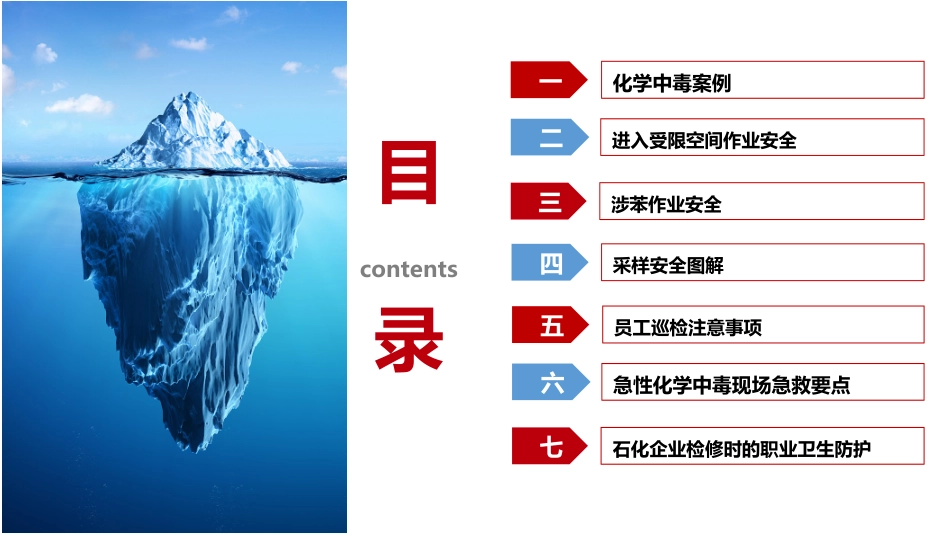 目

contents

录

一 化学中毒案例

二 进入受限空间作业安全

三 涉苯作业安全

四 采样安全图解

五 员工巡检注意事项

六 急性化学中毒现场急救要点

七 石化企业检修时的职业卫生防护